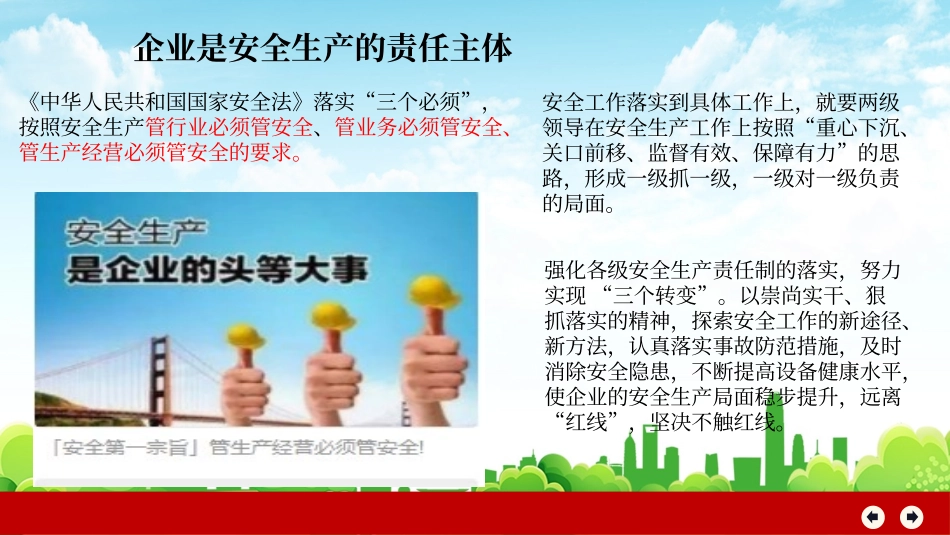 企业是安全生产的责任主体

《中华人民共和国国家安全法》落实“三个必须”，按照安全生产管行业必须管安全、管业务必须管安全、管生产经营必须管安全的要求。

安全生产
是企业的头等大事

「安全第一宗旨」管生产经营必须管安全!

安全工作落实到具体工作上，就要两级领导在安全生产工作上按照“重心下沉、关口前移、监督有效、保障有力”的思路，形成一级抓一级，一级对一级负责的局面。

强化各级安全生产责任制的落实，努力实现 “三个转变”。以崇尚实干、狠抓落实的精神，探索安全工作的新途径、新方法，认真落实事故防范措施，及时消除安全隐患，不断提高设备健康水平，使企业的安全生产局面稳步提升，远离“红线”，坚决不触红线。